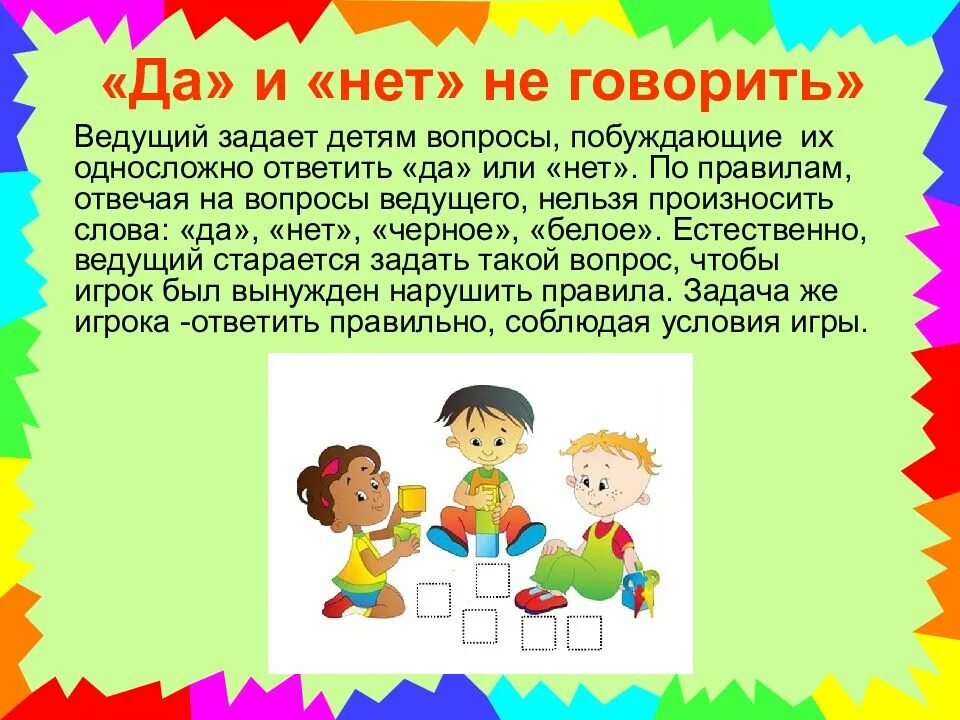 «Да» и «нет» не говорить»

Ведущий задает детям вопросы, побуждающие их односложно ответить «да» или «нет». По правилам, отвечая на вопросы ведущего, нельзя произносить слова: «да», «нет», «черное», «белое». Естественно, ведущий старается задать такой вопрос, чтобы игрок был вынужден нарушить правила. Задача же игрока -ответить правильно, соблюдая условия игры.